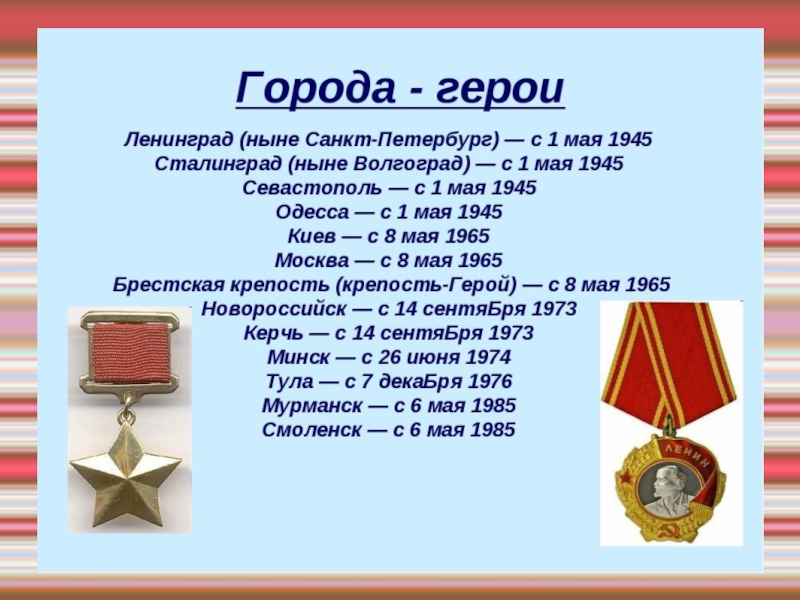 Города - герои

Ленинград (ныне Санкт-Петербург) — с 1 мая 1945
Сталинград (ныне Волгоград) — с 1 мая 1945
Севастополь — с 1 мая 1945
Одесса — с 1 мая 1945
Киев — с 8 мая 1965
Москва — с 8 мая 1965
Брестская крепость (крепость-Герой) — с 8 мая 1965
Новороссийск — с 14 сентяБря 1973
Керчь — с 14 сентяБря 1973
Минск — с 26 июня 1974
Тула — с 7 декаБря 1976
Мурманск — с 6 мая 1985
Смоленск — с 6 мая 1985

ЛЕНИН